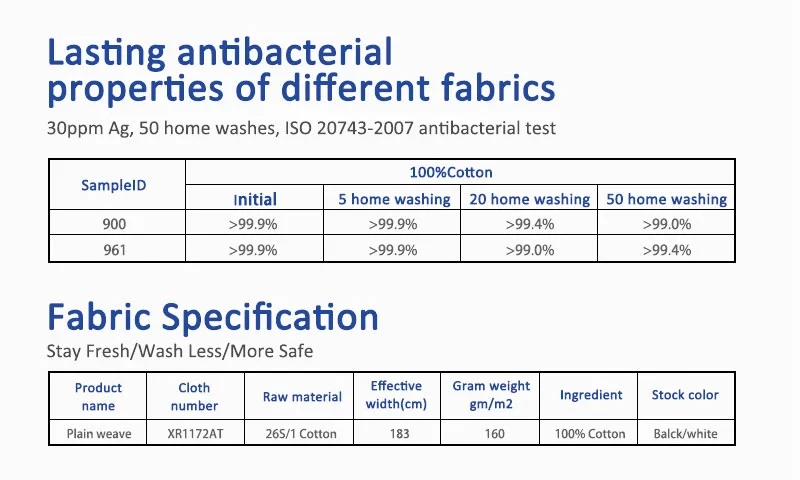 Lasting antibacterial properties of different fabrics

30ppm Ag, 50 home washes, ISO 20743-2007 antibacterial test

| SampleID | 100%Cotton | | | |
|---|---|---|---|---|
| | Initial | 5 home washing | 20 home washing | 50 home washing |
| 900 | >99.9% | >99.9% | >99.4% | >99.0% |
| 961 | >99.9% | >99.9% | >99.0% | >99.4% |

Fabric Specification

Stay Fresh/Wash Less/More Safe

| Product name | Cloth number | Raw material | Effective width(cm) | Gram weight gm/m2 | Ingredient | Stock color |
|---|---|---|---|---|---|---|
| Plain weave | XR1172AT | 26S/1 Cotton | 183 | 160 | 100% Cotton | Balck/white |